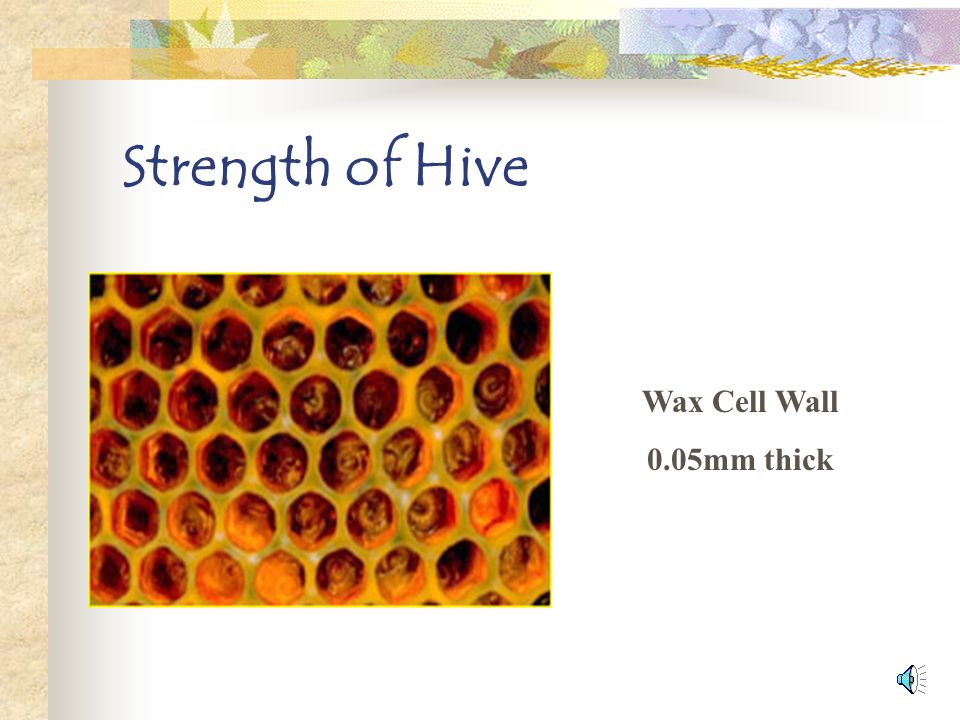 Strength of Hive

Wax Cell Wall

0.05mm thick